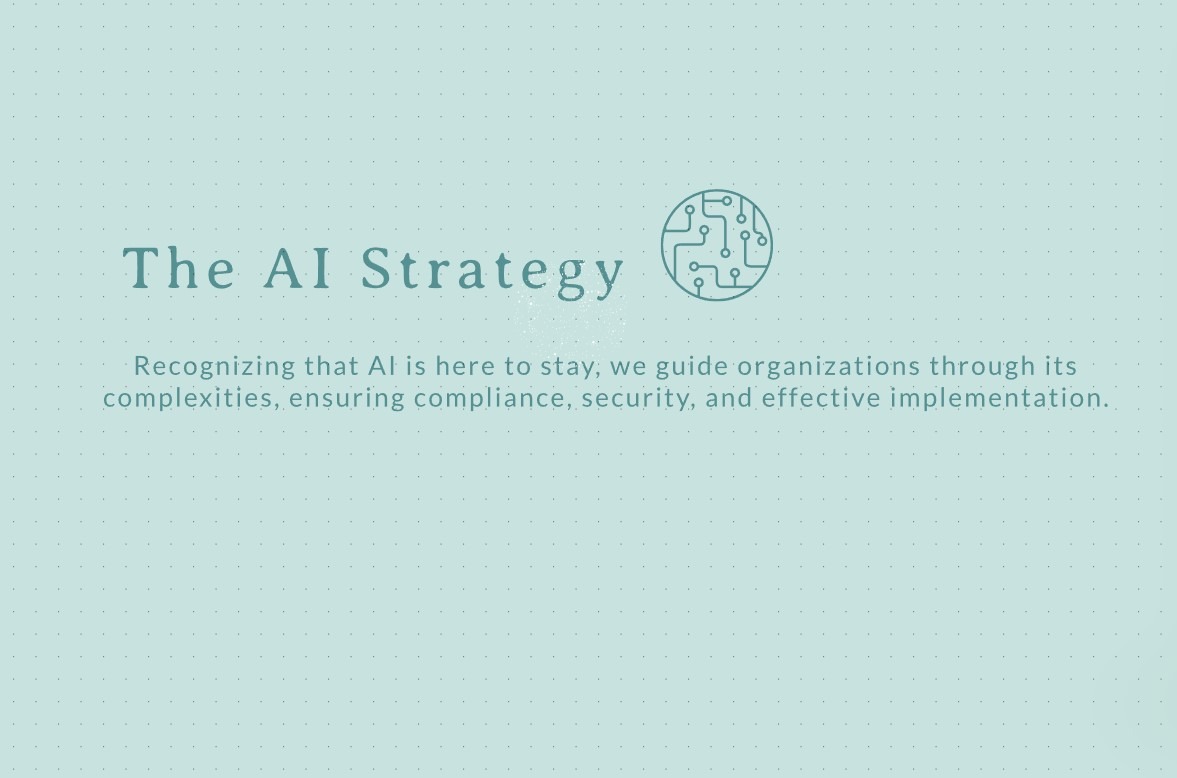 The AI Strategy

Recognizing that AI is here to stay, we guide organizations through its complexities, ensuring compliance, security, and effective implementation.